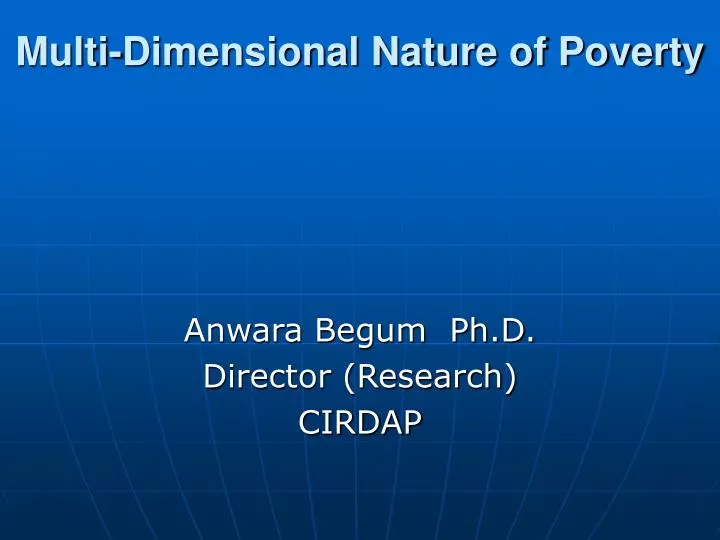 Multi-Dimensional Nature of Poverty

Anwara Begum Ph.D.
Director (Research)
CIRDAP